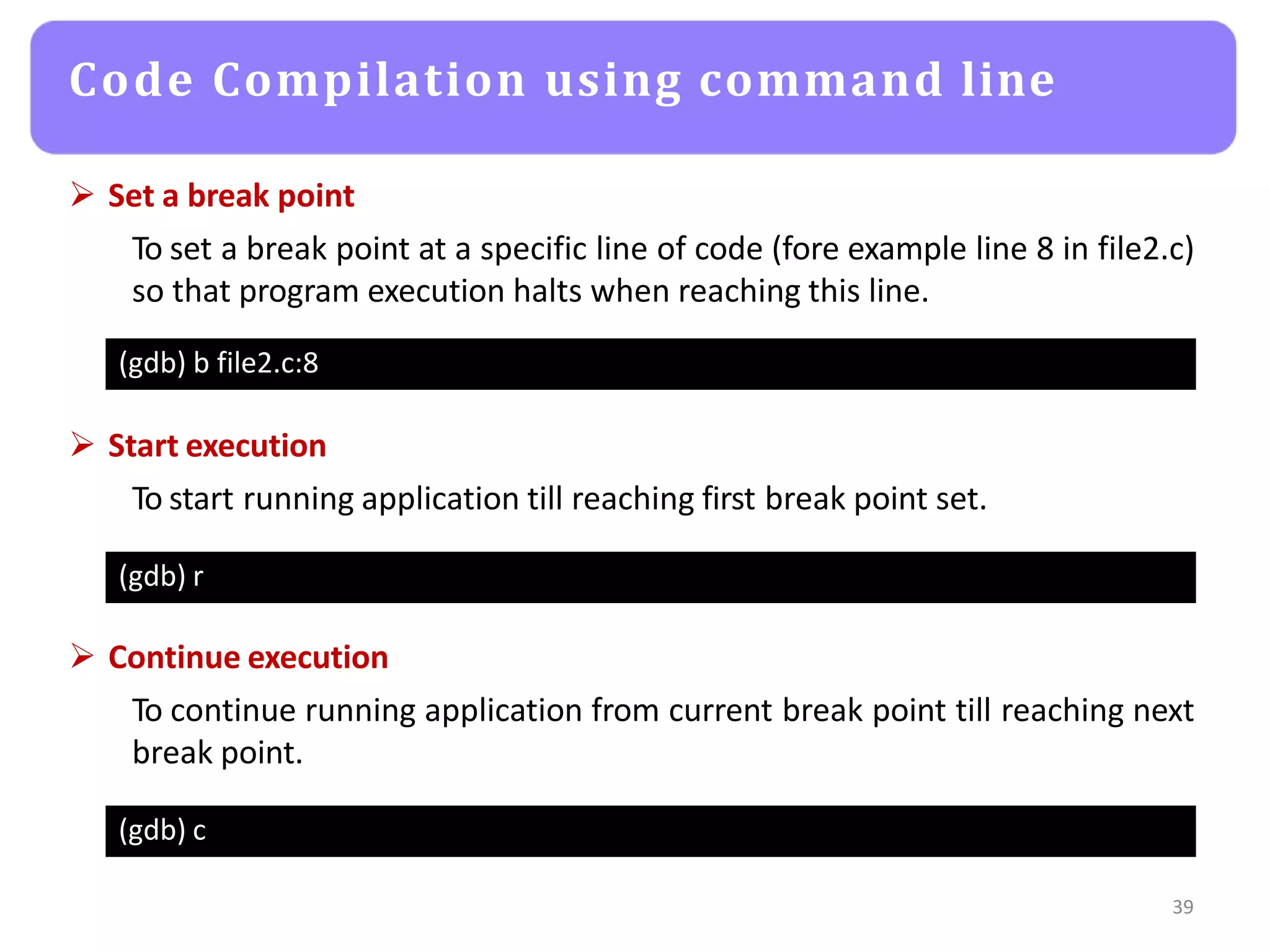 Code Compilation using command line

➢ Set a break point

To set a break point at a specific line of code (fore example line 8 in file2.c) so that program execution halts when reaching this line.

(gdb) b file2.c:8

➢ Start execution

To start running application till reaching first break point set.

(gdb) r

➢ Continue execution

To continue running application from current break point till reaching next break point.

(gdb) c

39